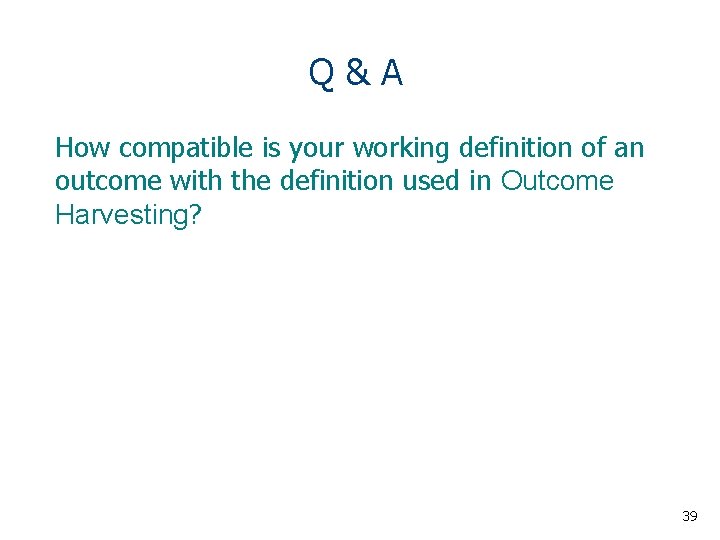 Q & A

How compatible is your working definition of an outcome with the definition used in Outcome Harvesting?

39